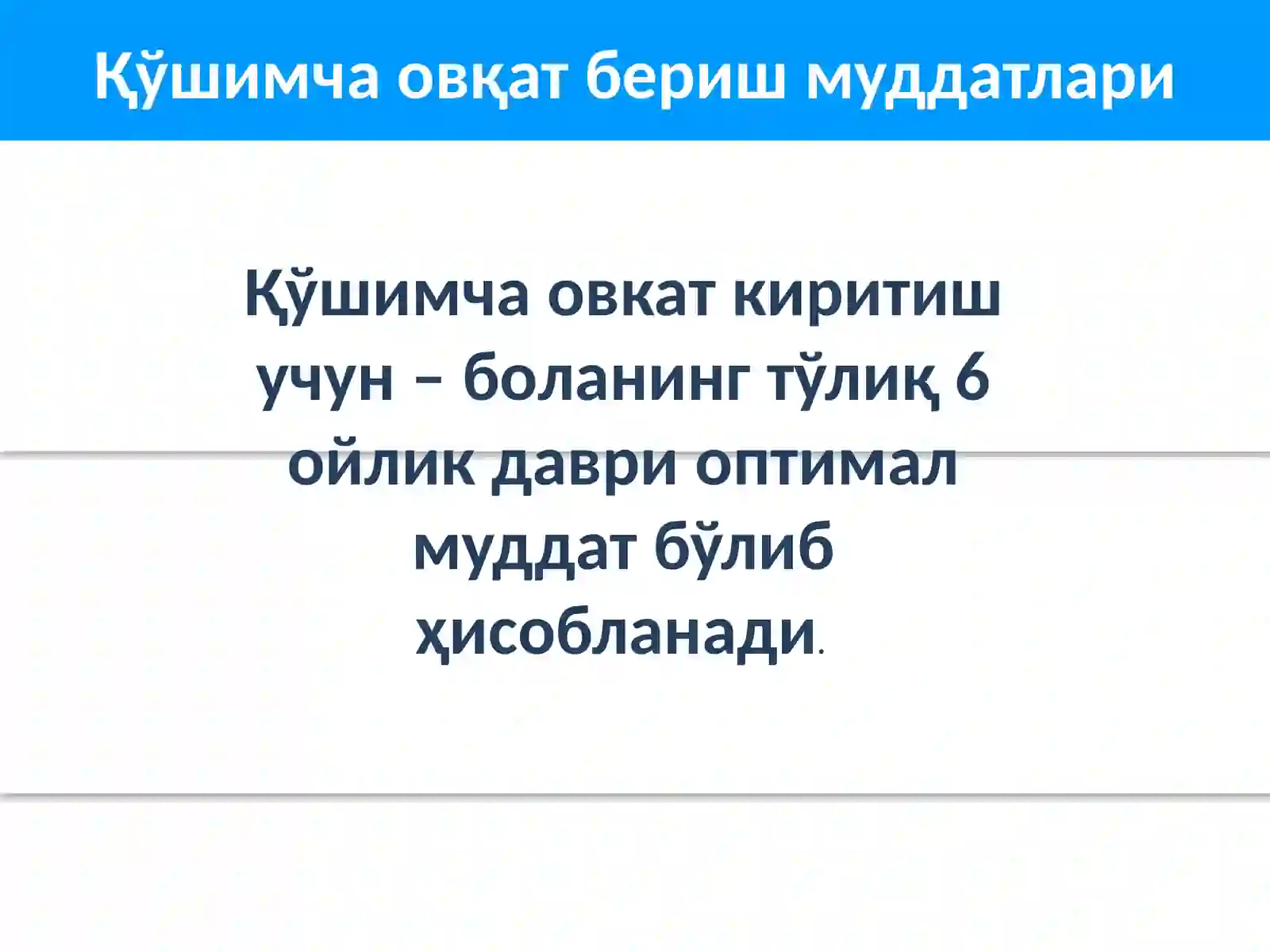 Қўшимча овқат бериш муддатлари

Қўшимча овкат киритиш учун – боланинг тўлиқ 6 ойлик даври оптимал муддат бўлиб ҳисобланади.